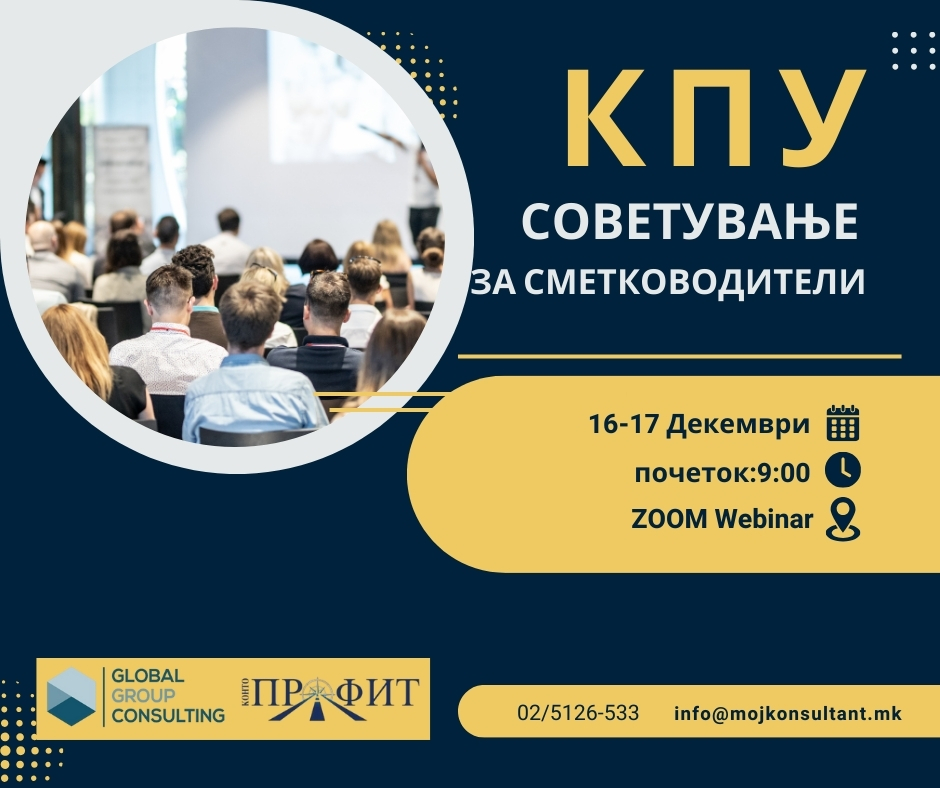 КПУ

СОВЕТУВАЊЕ

ЗА СМЕТКОВОДИТЕЛИ

16-17 Декември

почеток:9:00

ZOOM Webinar

GLOBAL GROUP CONSULTING

КОНТО ПРОФИТ

02/5126-533

info@mojkonsultant.mk